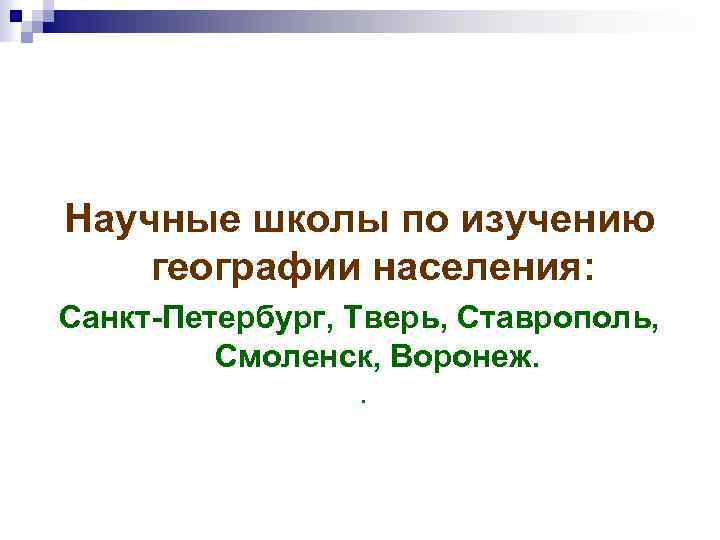 Научные школы по изучению географии населения:

Санкт-Петербург, Тверь, Ставрополь, Смоленск, Воронеж.

.